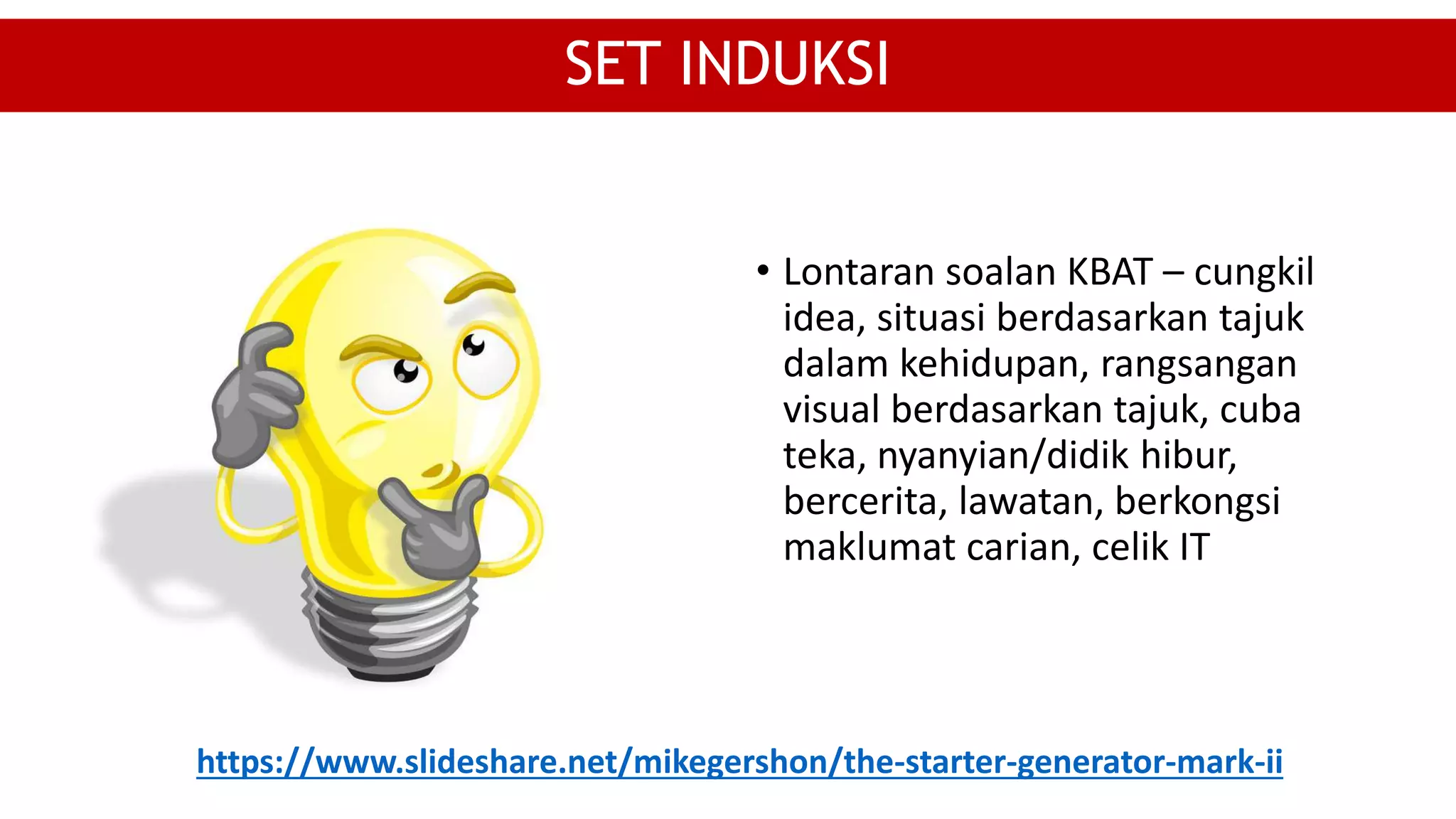 SET INDUKSI

• Lontaran soalan KBAT – cungkil idea, situasi berdasarkan tajuk dalam kehidupan, rangsangan visual berdasarkan tajuk, cuba teka, nyanyian/didik hibur, bercerita, lawatan, berkongsi maklumat carian, celik IT

https://www.slideshare.net/mikegershon/the-starter-generator-mark-ii